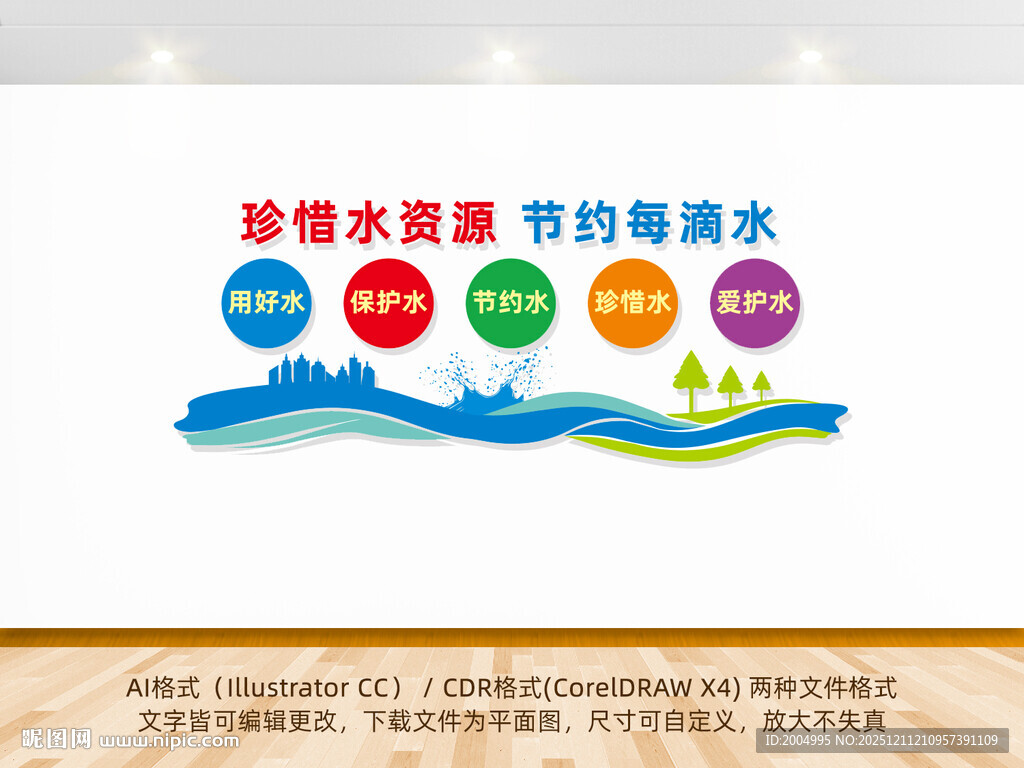 珍惜水资源 节约每滴水

用好水 保护水 节约水 珍惜水 爱护水

AI格式（Illustrator CC） / CDR格式(CorelDRAW X4) 两种文件格式
文字皆可编辑更改，下载文件为平面图，尺寸可自定义，放大不失真

昵图网 www.nipic.com

ID:2004995 NO:20251211210957391109